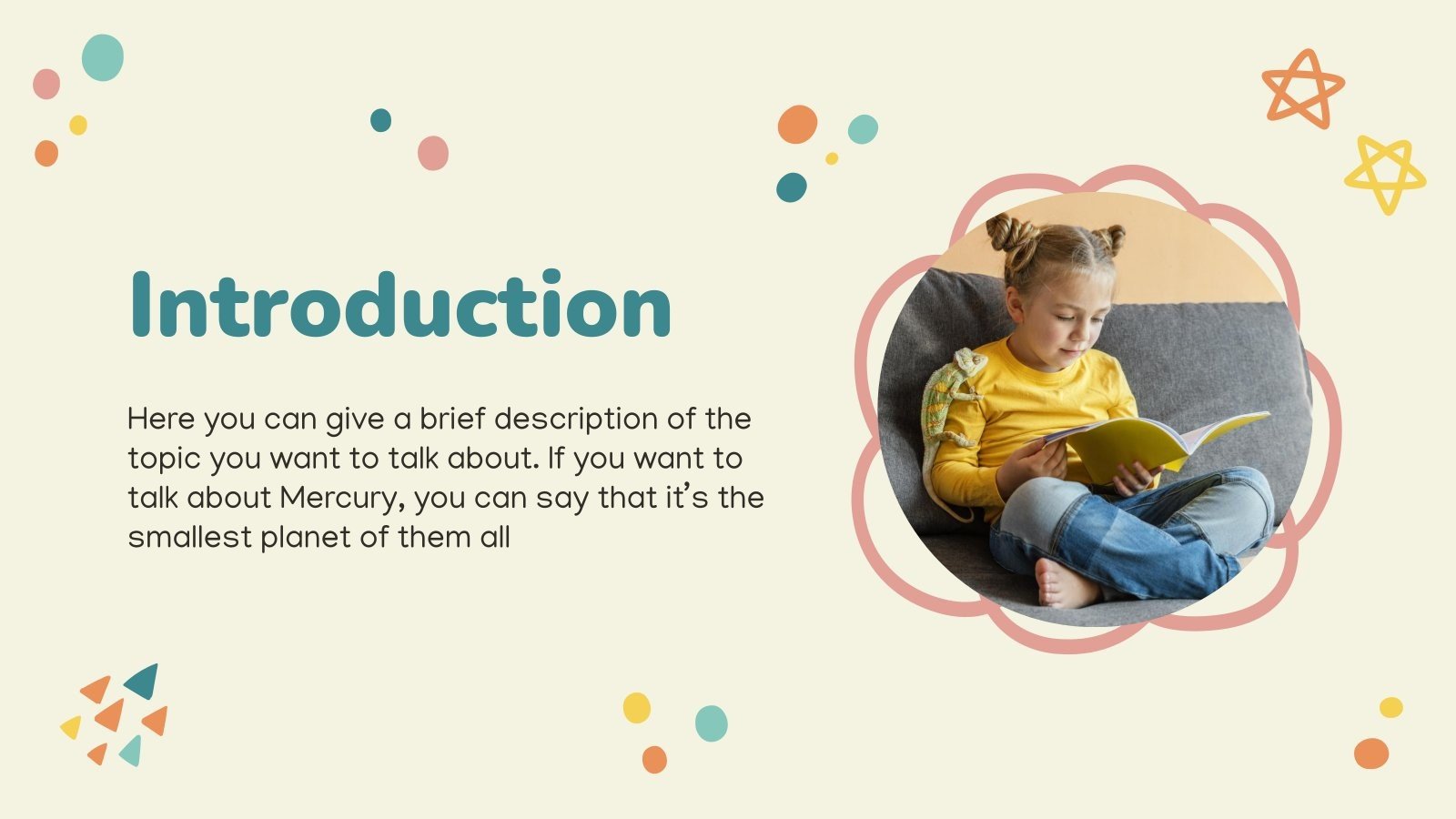 Introduction

Here you can give a brief description of the topic you want to talk about. If you want to talk about Mercury, you can say that it's the smallest planet of them all